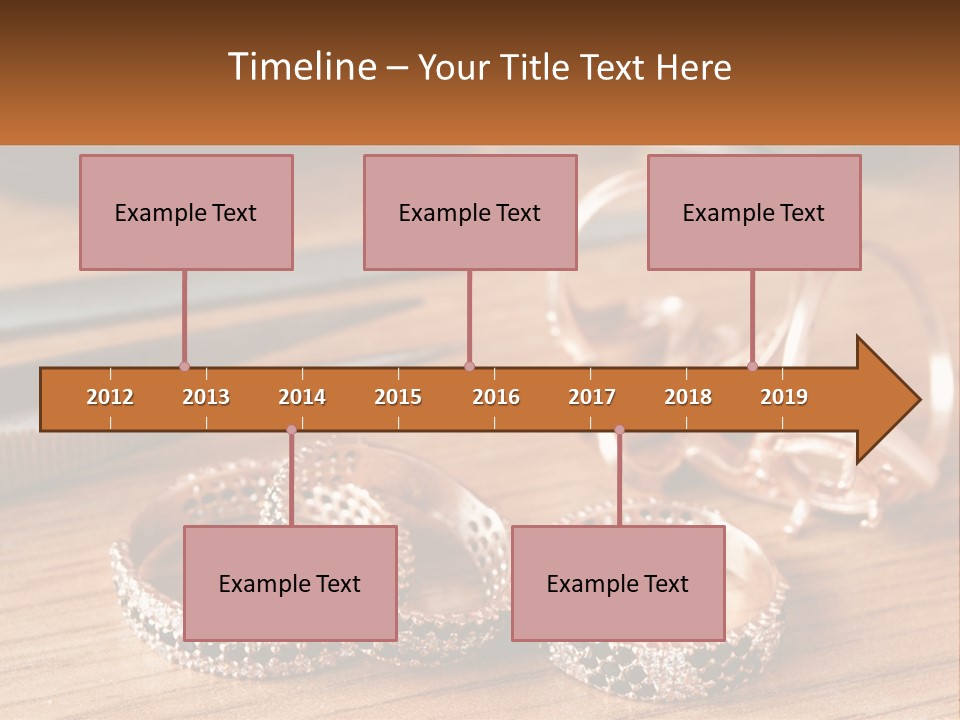 Timeline – Your Title Text Here

Example Text

Example Text

Example Text

2012 2013 2014 2015 2016 2017 2018 2019

Example Text

Example Text